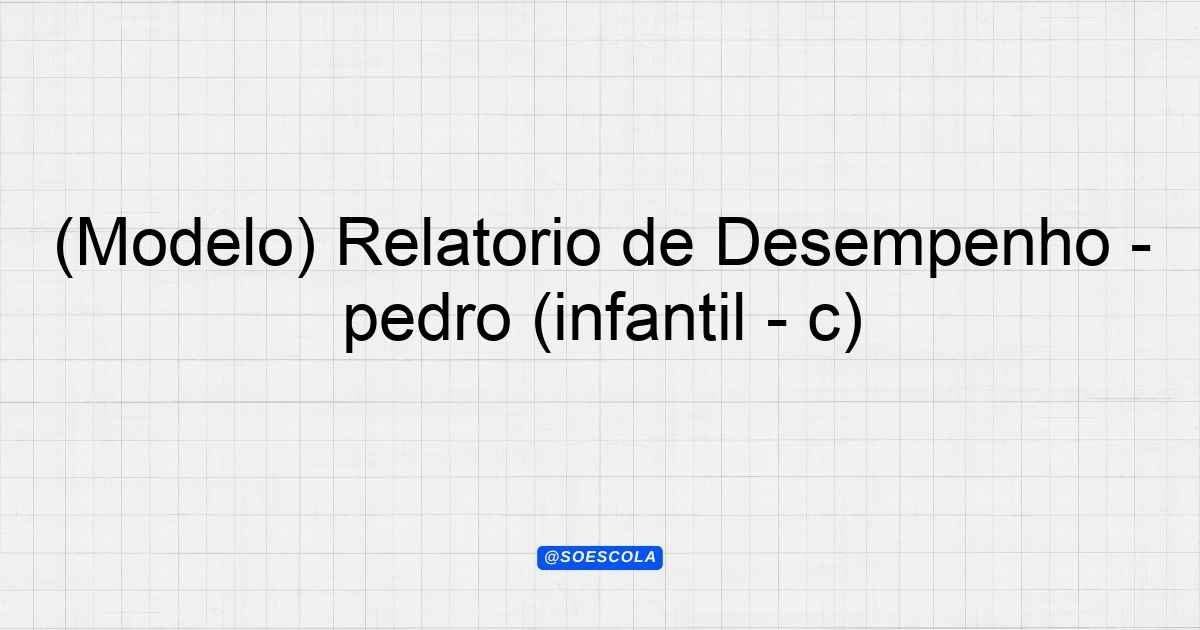 (Modelo) Relatorio de Desempenho - pedro (infantil - c)

@SOESCOLA